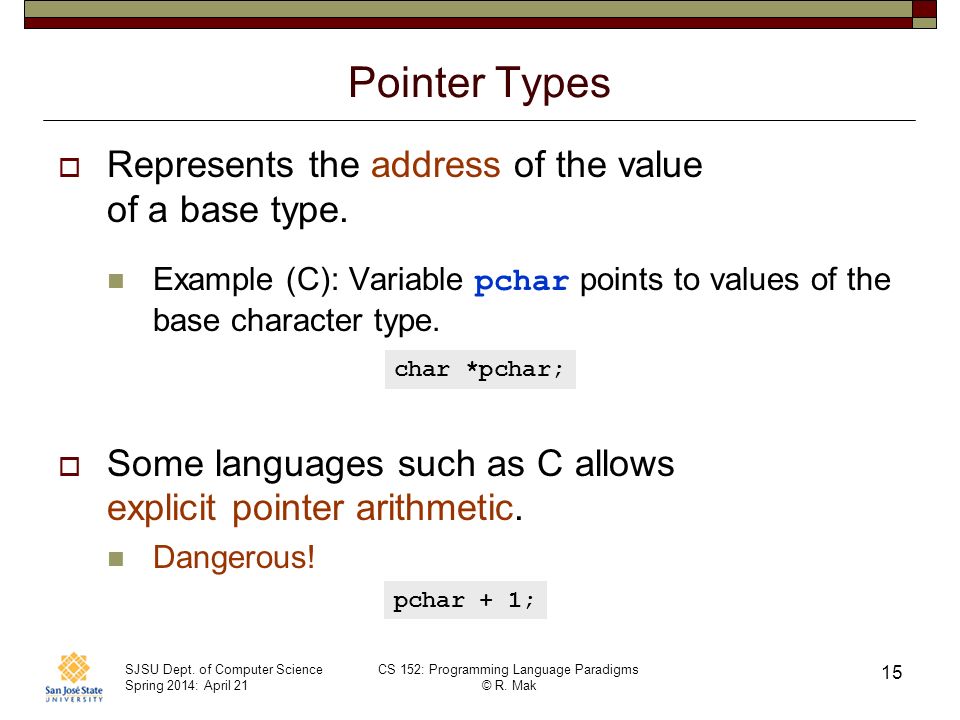 Pointer Types

Represents the address of the value of a base type.

Example (C): Variable pchar points to values of the base character type.

char *pchar;

Some languages such as C allows explicit pointer arithmetic.

Dangerous!

pchar + 1;

San José State UNIVERSITY

SJSU Dept. of Computer Science
Spring 2014: April 21

CS 152: Programming Language Paradigms
© R. Mak

15